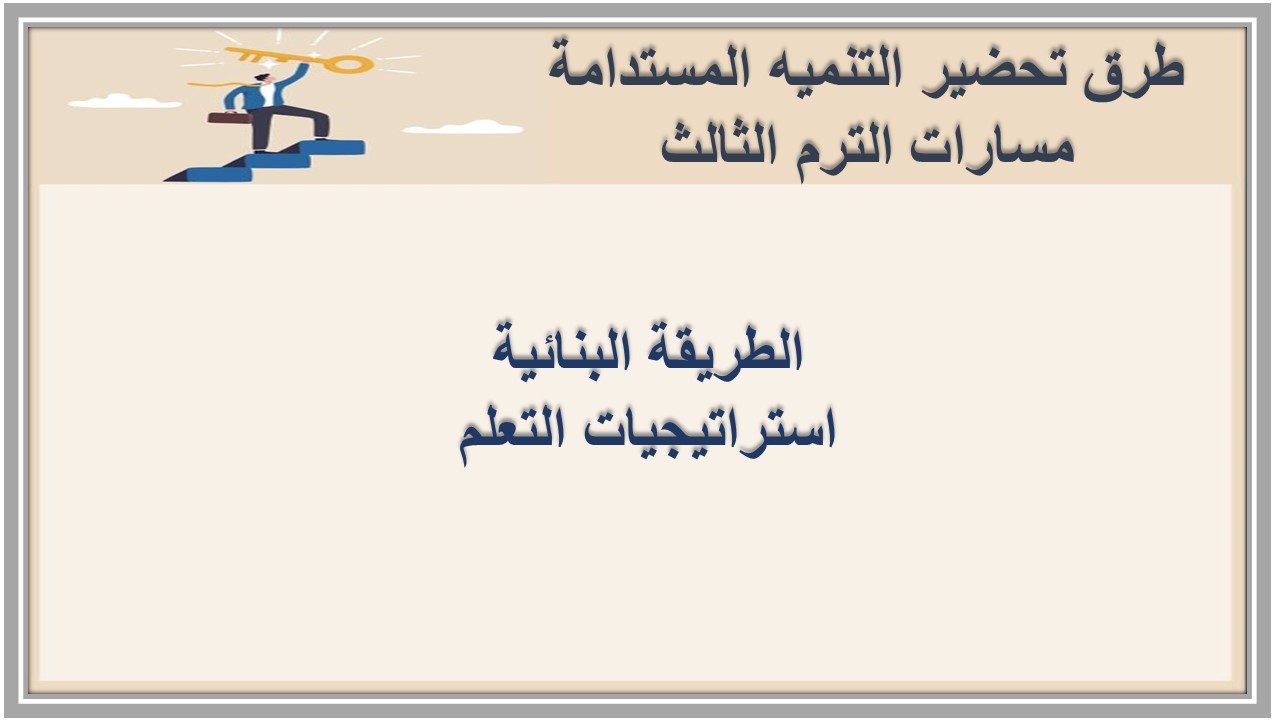 طرق تحضير التنميه المستدامة
مسارات الترم الثالث

الطريقة البنائية
استراتيجيات التعلم